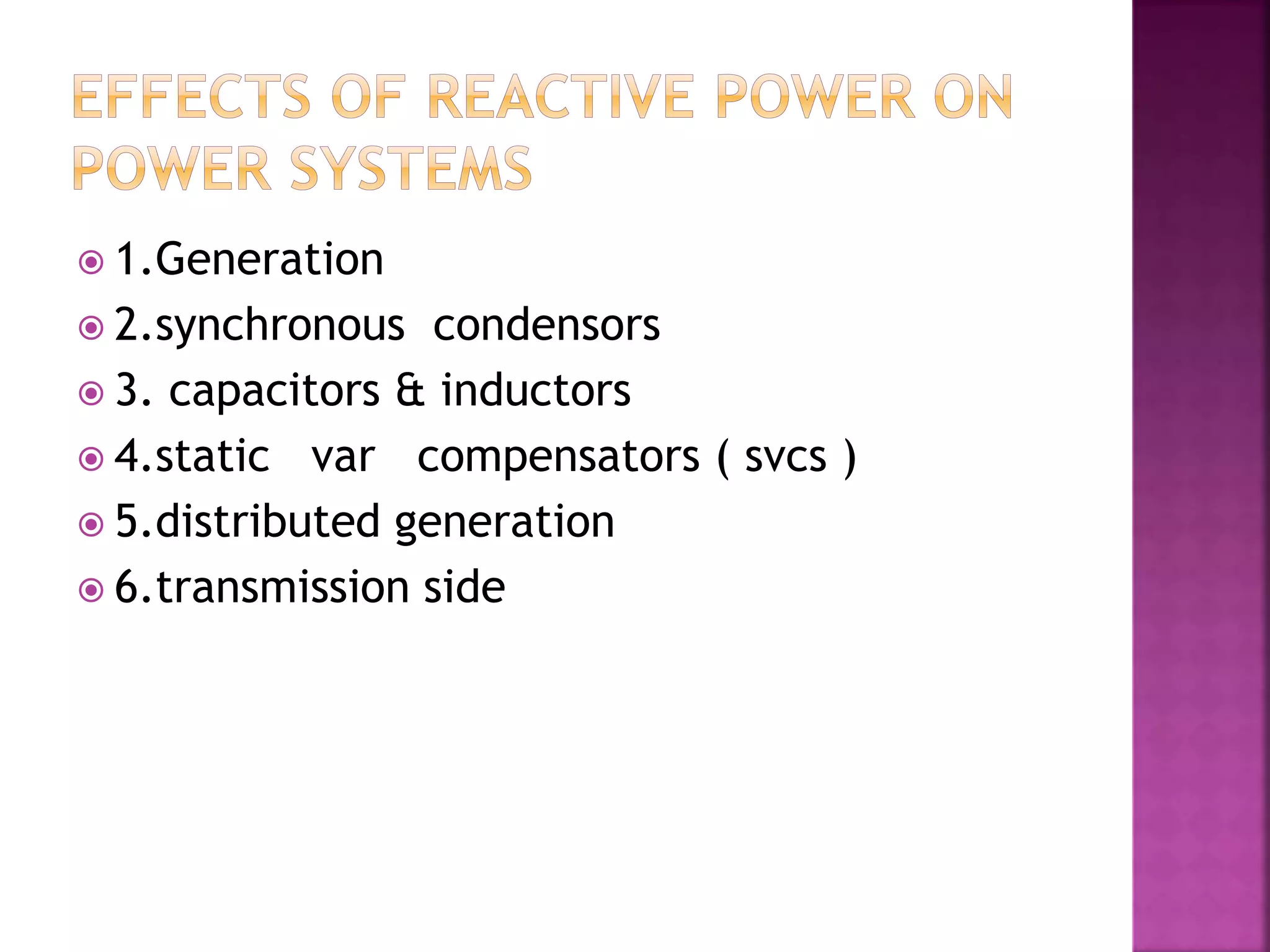 EFFECTS OF REACTIVE POWER ON POWER SYSTEMS

1.Generation
2.synchronous condensors
3. capacitors & inductors
4.static var compensators ( svcs )
5.distributed generation
6.transmission side